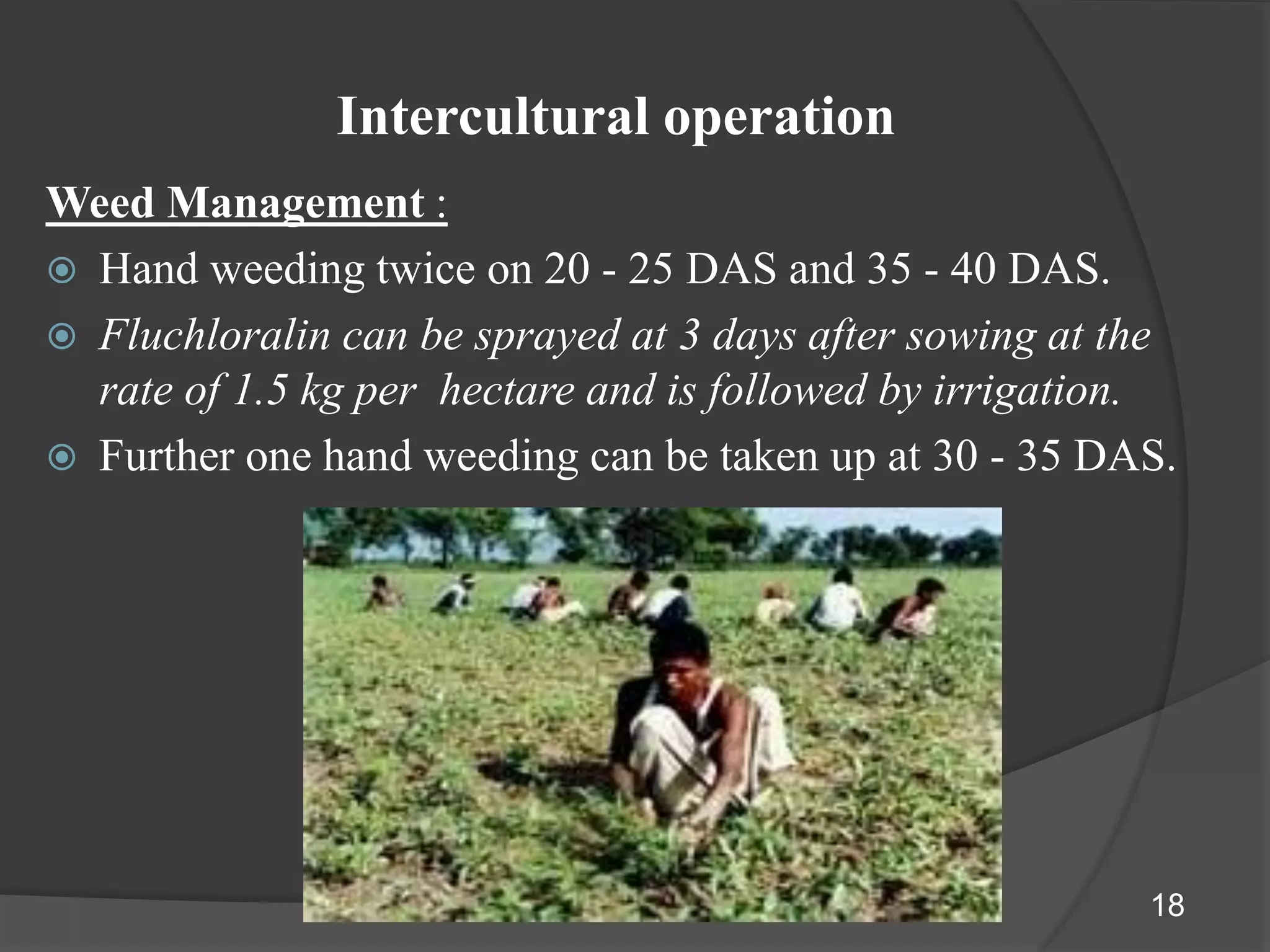 Intercultural operation

Weed Management :

Hand weeding twice on 20 - 25 DAS and 35 - 40 DAS.

Fluchloralin can be sprayed at 3 days after sowing at the rate of 1.5 kg per hectare and is followed by irrigation.

Further one hand weeding can be taken up at 30 - 35 DAS.

18